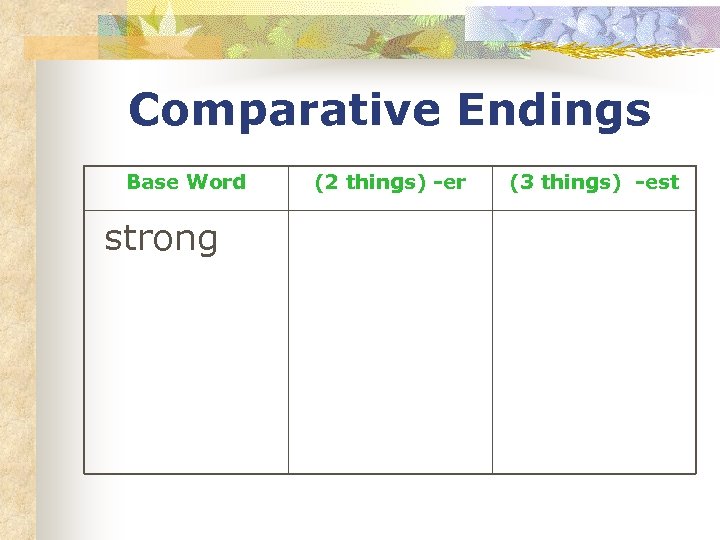 Comparative Endings

| Base Word | (2 things) -er | (3 things) -est |
|---|---|---|
| strong | | |